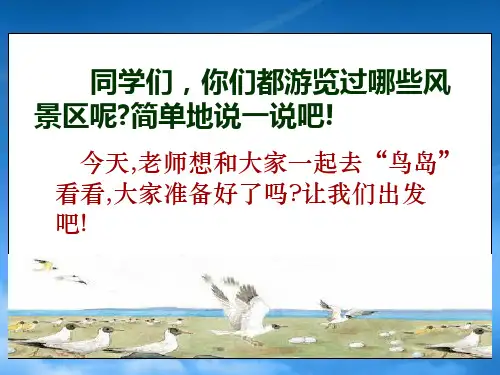 同学们，你们都游览过哪些风景区呢?简单地说一说吧!

今天,老师想和大家一起去“鸟岛”看看,大家准备好了吗?让我们出发吧!